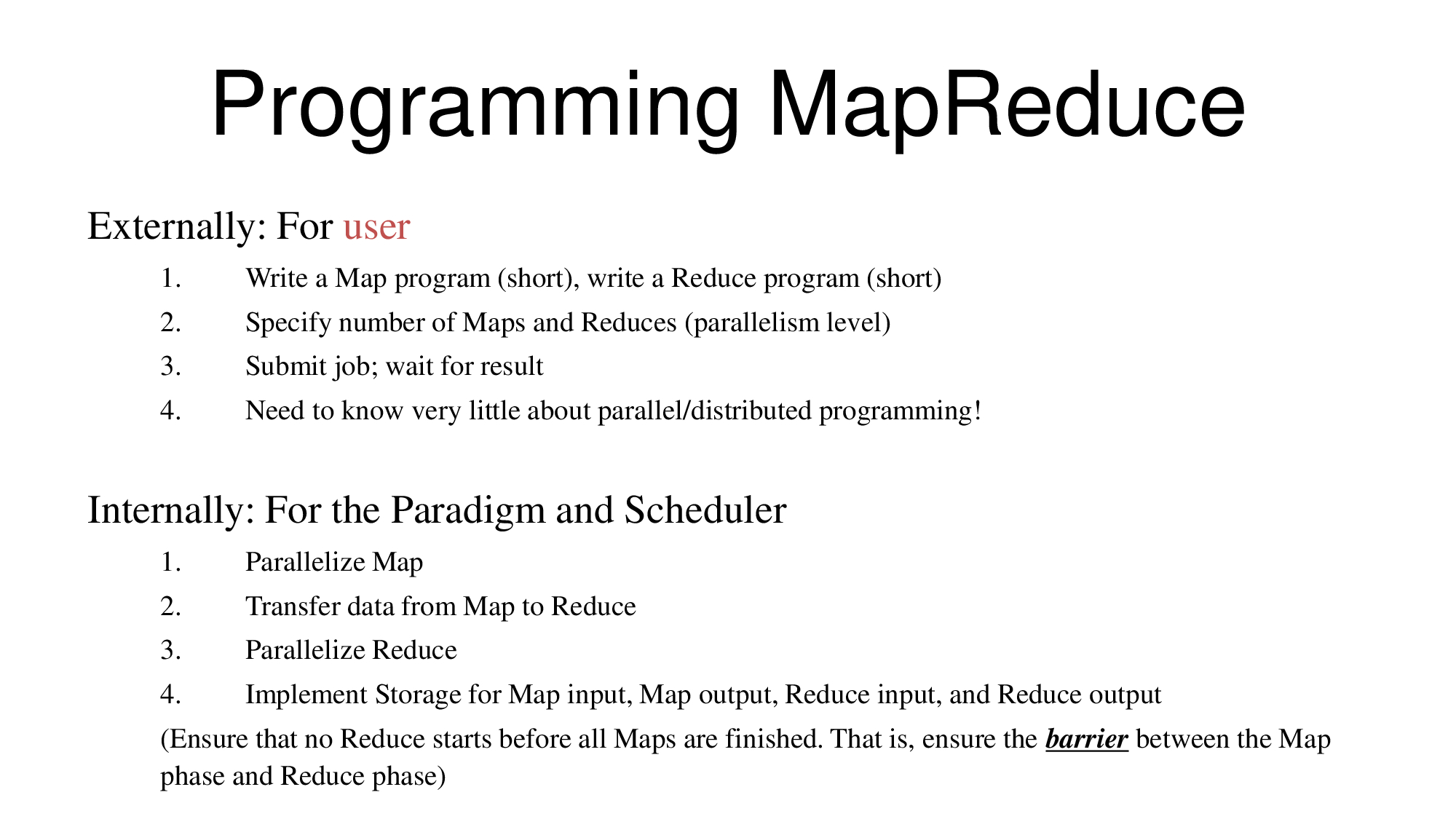 Programming MapReduce

Externally: For user

1. Write a Map program (short), write a Reduce program (short)
2. Specify number of Maps and Reduces (parallelism level)
3. Submit job; wait for result
4. Need to know very little about parallel/distributed programming!

Internally: For the Paradigm and Scheduler

1. Parallelize Map
2. Transfer data from Map to Reduce
3. Parallelize Reduce
4. Implement Storage for Map input, Map output, Reduce input, and Reduce output

(Ensure that no Reduce starts before all Maps are finished. That is, ensure the barrier between the Map phase and Reduce phase)